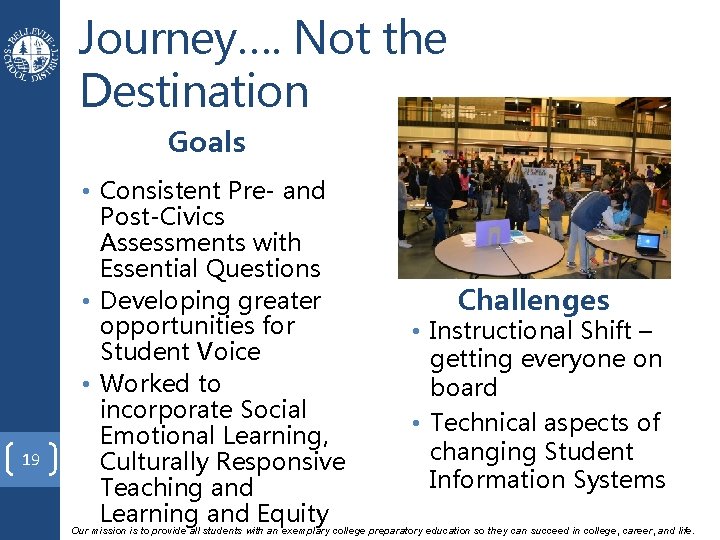 BELLEVUE SCHOOL DISTRICT

Journey…. Not the Destination

Goals

• Consistent Pre- and Post-Civics Assessments with Essential Questions
• Developing greater opportunities for Student Voice
• Worked to incorporate Social Emotional Learning, Culturally Responsive Teaching and Learning and Equity

Challenges

• Instructional Shift – getting everyone on board
• Technical aspects of changing Student Information Systems

19

Our mission is to provide all students with an exemplary college preparatory education so they can succeed in college, career, and life.